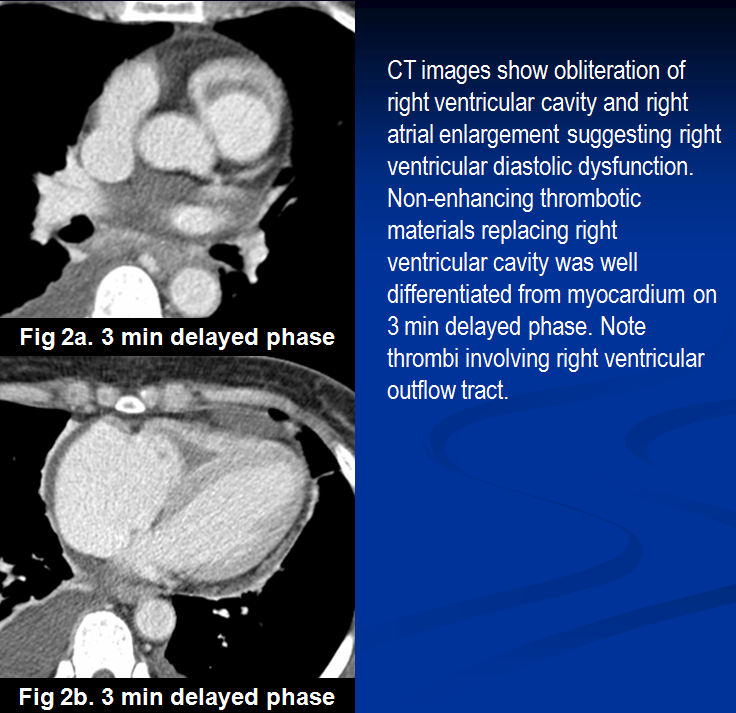 Fig 2a. 3 min delayed phase

Fig 2b. 3 min delayed phase

CT images show obliteration of right ventricular cavity and right atrial enlargement suggesting right ventricular diastolic dysfunction. Non-enhancing thrombotic materials replacing right ventricular cavity was well differentiated from myocardium on 3 min delayed phase. Note thrombi involving right ventricular outflow tract.